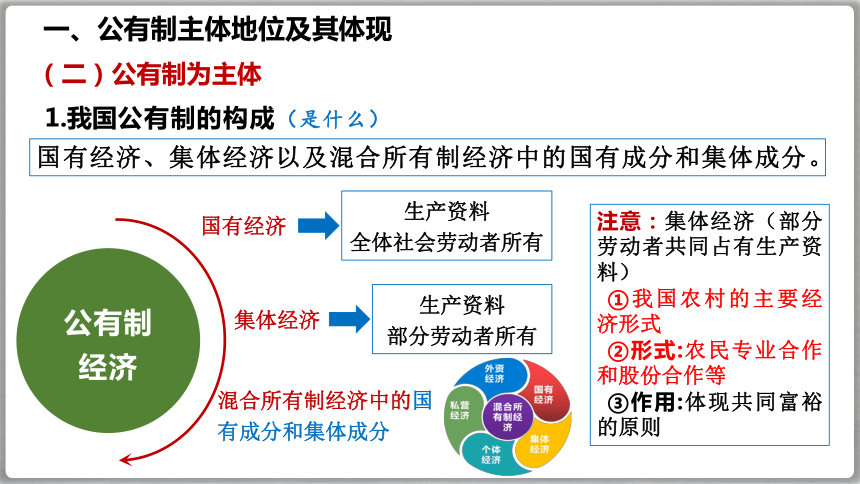 一、公有制主体地位及其体现

（二）公有制为主体

1.我国公有制的构成（是什么）

国有经济、集体经济以及混合所有制经济中的国有成分和集体成分。

公有制经济

国有经济

生产资料
全体社会劳动者所有

集体经济

生产资料
部分劳动者所有

混合所有制经济中的国有成分和集体成分

外资经济

国有经济

集体经济

个体经济

私营经济

混合所有制经济

注意：集体经济（部分劳动者共同占有生产资料）

①我国农村的主要经济形式

②形式:农民专业合作和股份合作等

③作用:体现共同富裕的原则